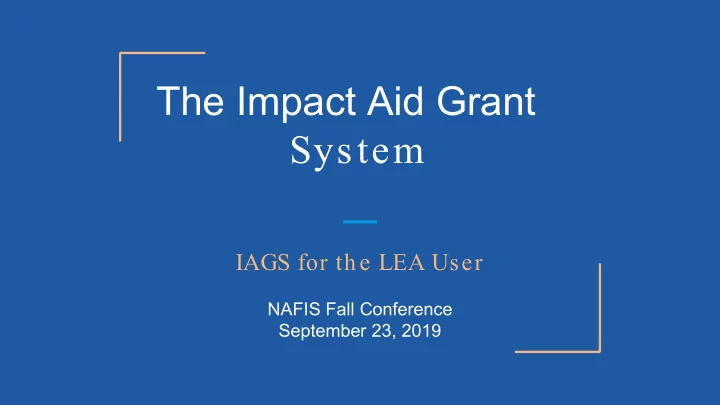 The Impact Aid Grant System

IAGS for the LEA User

NAFIS Fall Conference
September 23, 2019